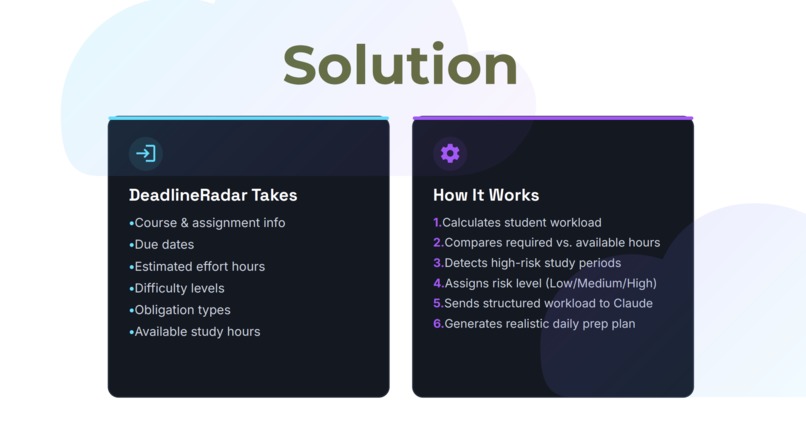 Solution

DeadlineRadar Takes

•Course & assignment info
•Due dates
•Estimated effort hours
•Difficulty levels
•Obligation types
•Available study hours

How It Works

1.Calculates student workload
2.Compares required vs. available hours
3.Detects high-risk study periods
4.Assigns risk level (Low/Medium/High)
5.Sends structured workload to Claude
6.Generates realistic daily prep plan